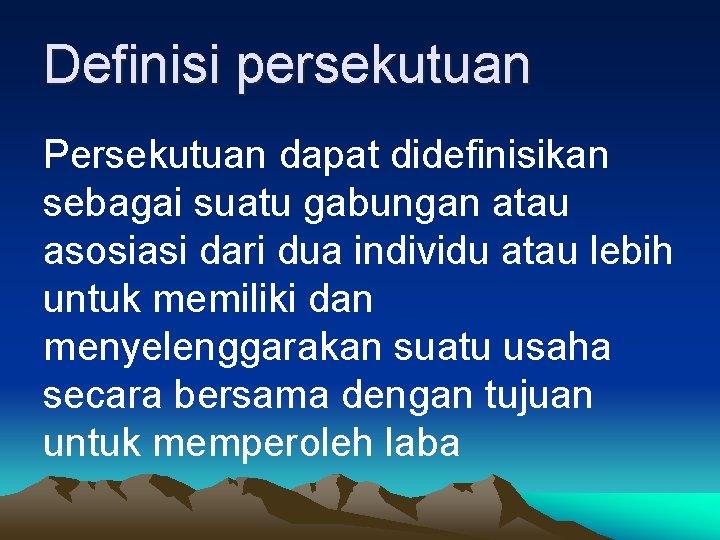 Definisi persekutuan

Persekutuan dapat didefinisikan sebagai suatu gabungan atau asosiasi dari dua individu atau lebih untuk memiliki dan menyelenggarakan suatu usaha secara bersama dengan tujuan untuk memperoleh laba